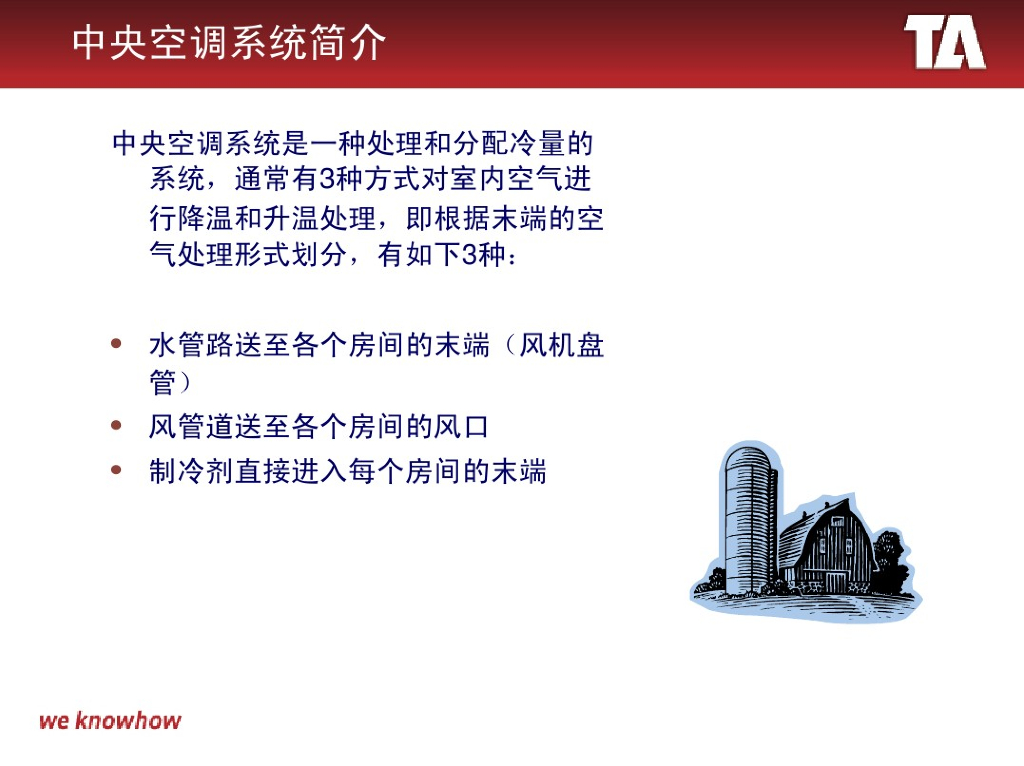 中央空调系统简介

TA

中央空调系统是一种处理和分配冷量的系统，通常有3种方式对室内空气进行降温和升温处理，即根据末端的空气处理形式划分，有如下3种：

• 水管路送至各个房间的末端（风机盘管）
• 风管道送至各个房间的风口
• 制冷剂直接进入每个房间的末端

we knowhow